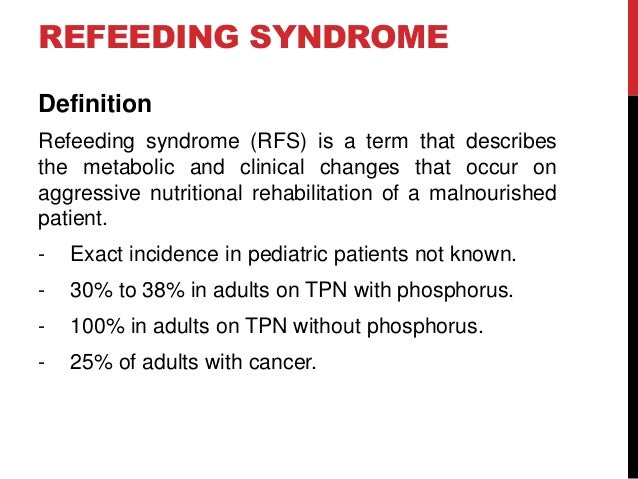 REFEEDING SYNDROME

Definition

Refeeding syndrome (RFS) is a term that describes the metabolic and clinical changes that occur on aggressive nutritional rehabilitation of a malnourished patient.

- Exact incidence in pediatric patients not known.
- 30% to 38% in adults on TPN with phosphorus.
- 100% in adults on TPN without phosphorus.
- 25% of adults with cancer.